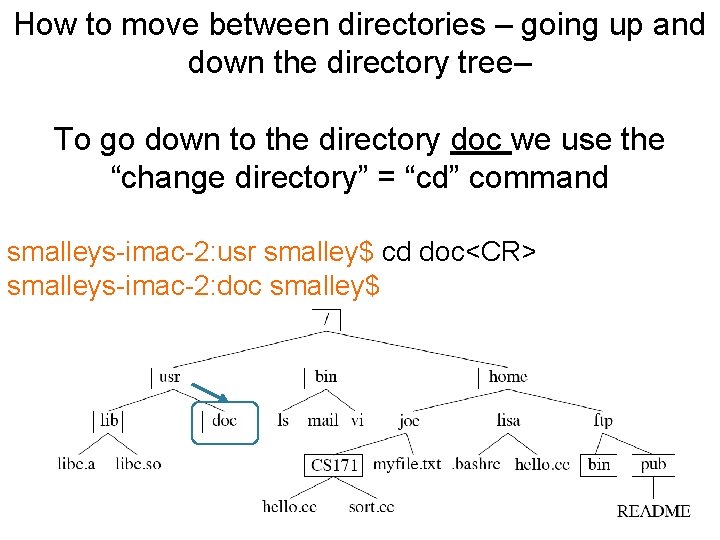 How to move between directories – going up and down the directory tree–

To go down to the directory doc we use the “change directory” = “cd” command

smalleys-imac-2:usr smalley$ cd doc<CR>
smalleys-imac-2:doc smalley$

/
usr
bin
home
lib
doc
ls
mail
vi
joe
lisa
ftp
libc.a
libc.so
CS171
myfile.txt
.bashrc
hello.cc
bin
pub
hello.cc
sort.cc
README